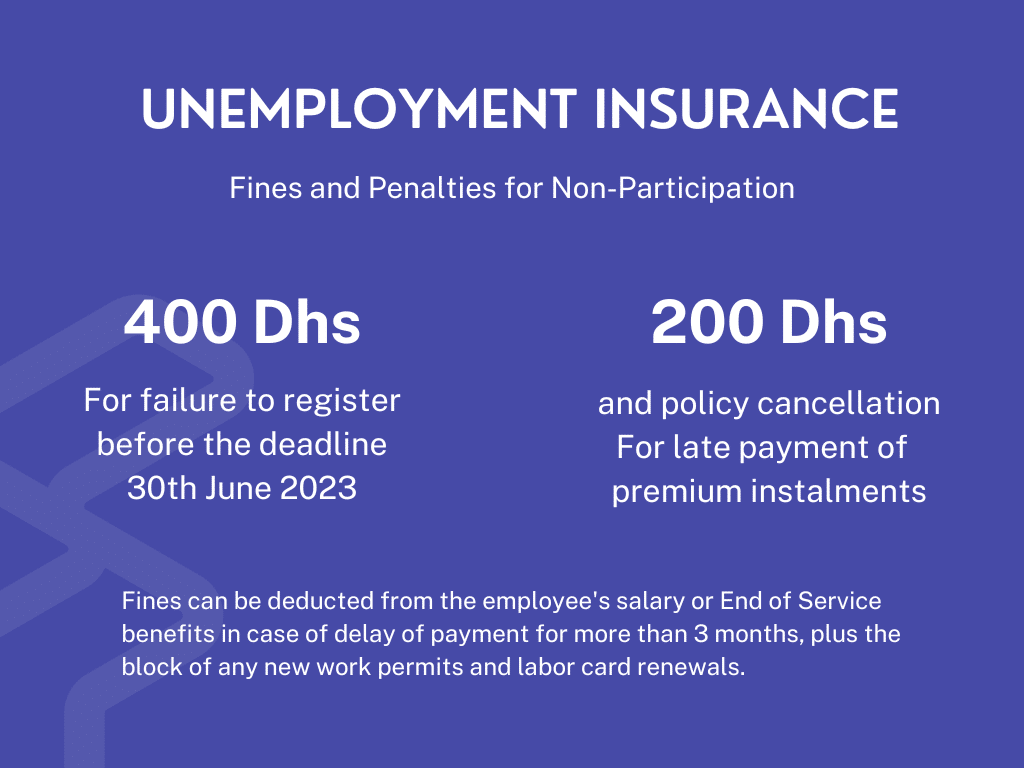 UNEMPLOYMENT INSURANCE

Fines and Penalties for Non-Participation

400 Dhs

For failure to register before the deadline 30th June 2023

200 Dhs

and policy cancellation For late payment of premium instalments

Fines can be deducted from the employee's salary or End of Service benefits in case of delay of payment for more than 3 months, plus the block of any new work permits and labor card renewals.